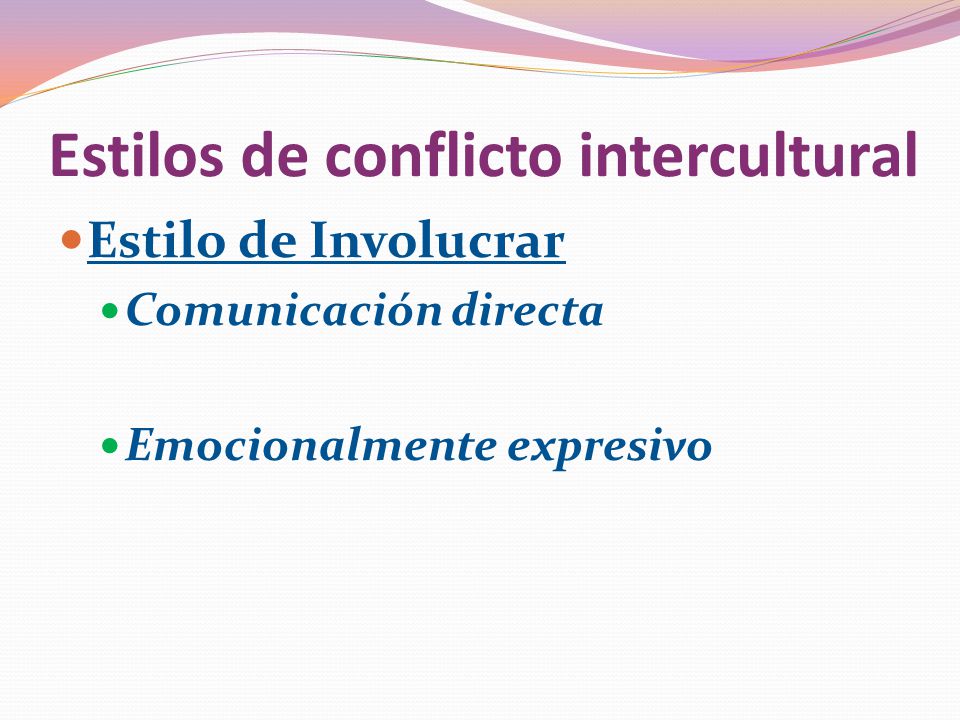 Estilos de conflicto intercultural

Estilo de Involucrar

Comunicación directa

Emocionalmente expresivo